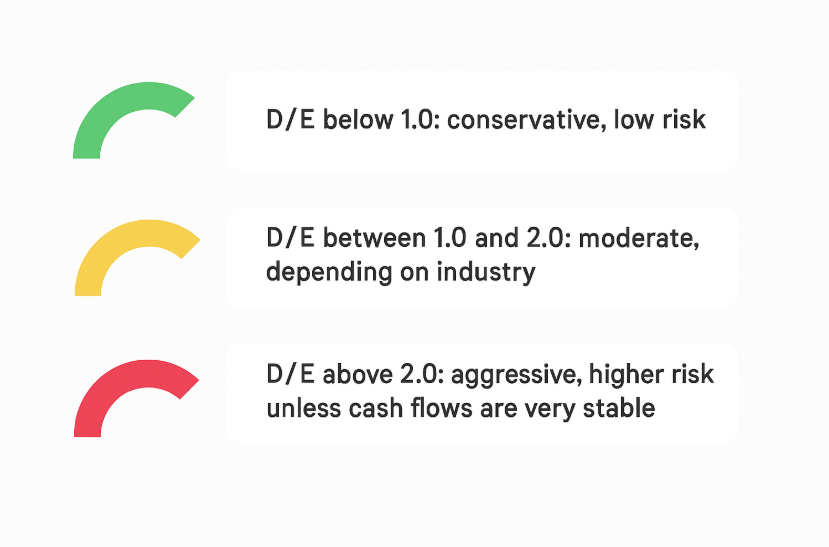 D/E below 1.0: conservative, low risk

D/E between 1.0 and 2.0: moderate, depending on industry

D/E above 2.0: aggressive, higher risk unless cash flows are very stable